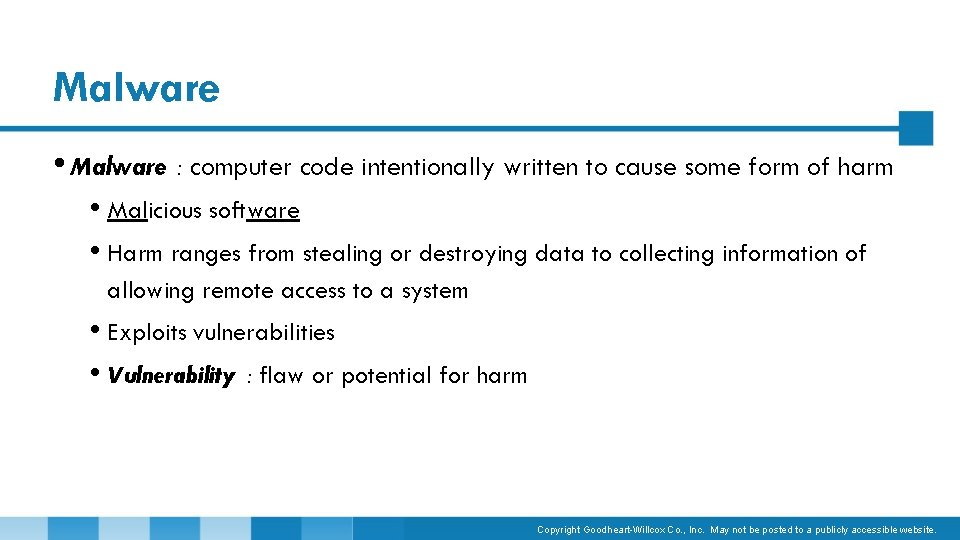 Malware

• Malware : computer code intentionally written to cause some form of harm

• Malicious software

• Harm ranges from stealing or destroying data to collecting information of allowing remote access to a system

• Exploits vulnerabilities

• Vulnerability : flaw or potential for harm

Copyright Goodheart-Willcox Co., Inc. May not be posted to a publicly accessible website.